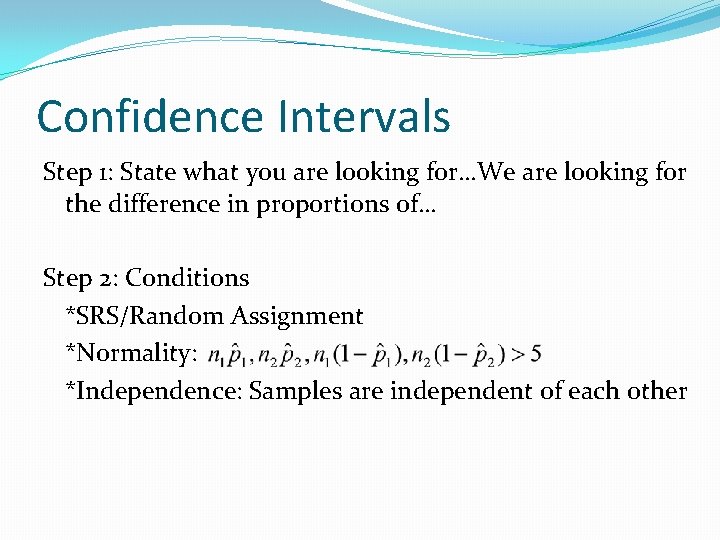 Confidence Intervals

Step 1: State what you are looking for…We are looking for the difference in proportions of…

Step 2: Conditions
*SRS/Random Assignment
*Normality: $n_1\hat{p}_1, n_2\hat{p}_2, n_1(1-\hat{p}_1), n_2(1-\hat{p}_2) > 5$
*Independence: Samples are independent of each other